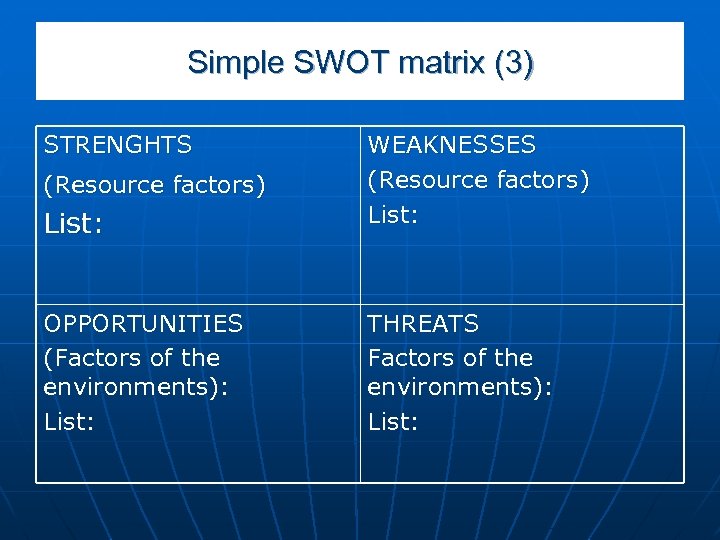 Simple SWOT matrix (3)

| STRENGHTS (Resource factors) List: | WEAKNESSES (Resource factors) List: |
|---|---|
| OPPORTUNITIES (Factors of the environments): List: | THREATS Factors of the environments): List: |